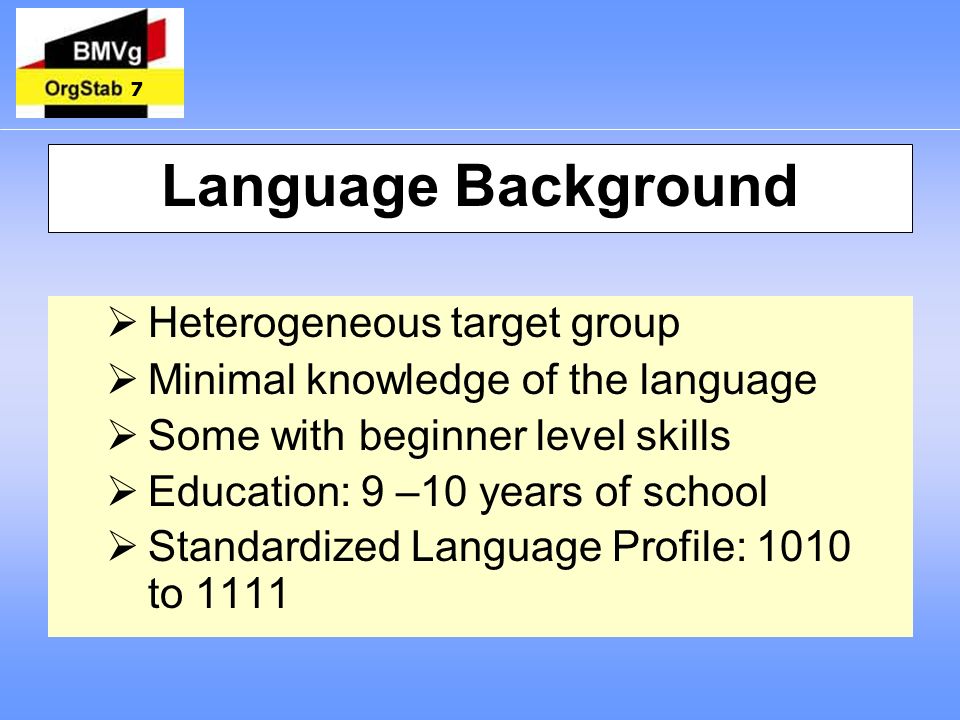 BMVg
OrgStab 7

Language Background

➢ Heterogeneous target group
➢ Minimal knowledge of the language
➢ Some with beginner level skills
➢ Education: 9 –10 years of school
➢ Standardized Language Profile: 1010 to 1111